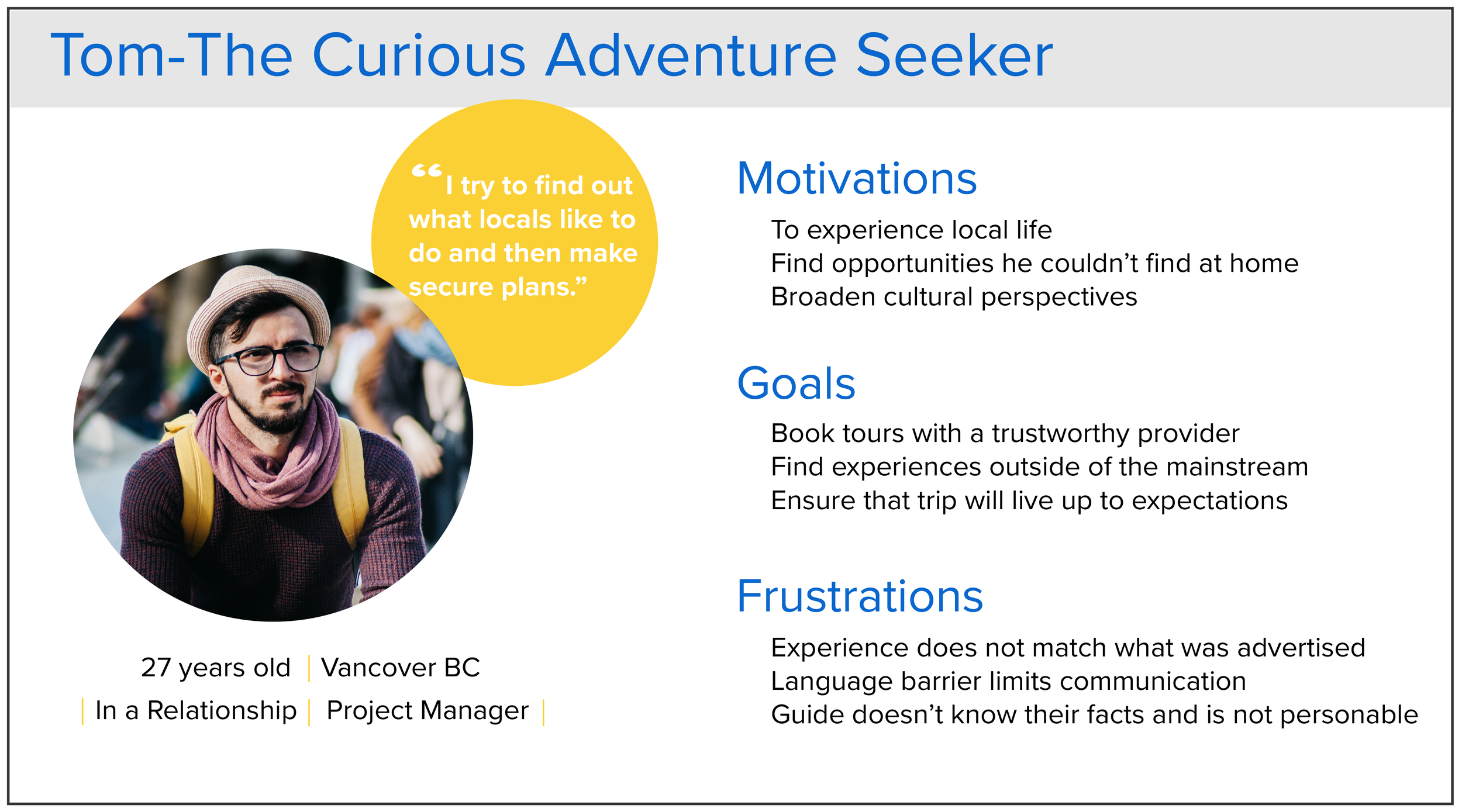 Tom-The Curious Adventure Seeker

“I try to find out what locals like to do and then make secure plans.”

27 years old | Vancover BC
| In a Relationship | Project Manager |

Motivations

To experience local life
Find opportunities he couldn’t find at home
Broaden cultural perspectives

Goals

Book tours with a trustworthy provider
Find experiences outside of the mainstream
Ensure that trip will live up to expectations

Frustrations

Experience does not match what was advertised
Language barrier limits communication
Guide doesn’t know their facts and is not personable